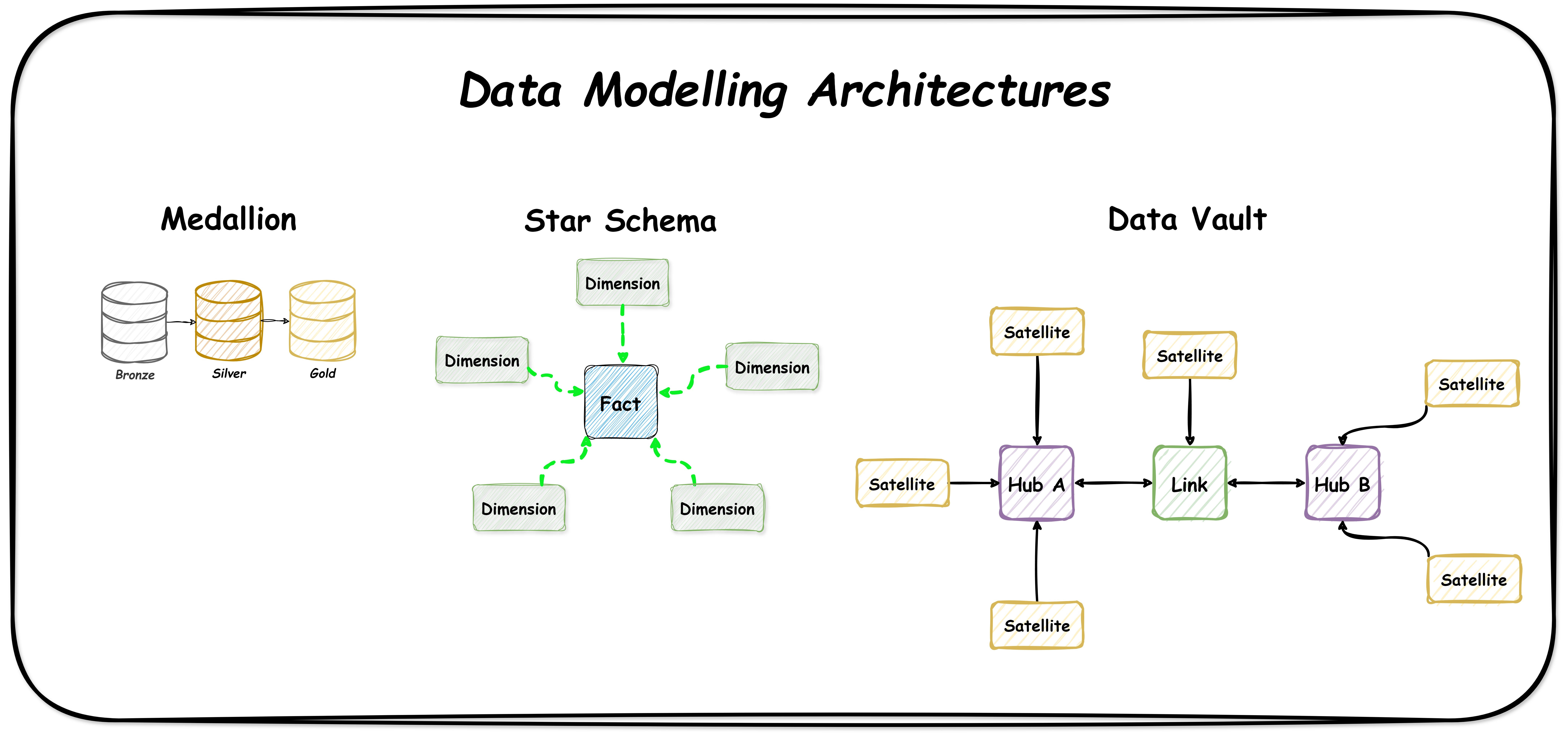 Data Modelling Architectures

Medallion

Bronze Silver Gold

Star Schema

Dimension

Dimension

Dimension

Fact

Dimension

Dimension

Data Vault

Satellite

Satellite

Satellite

Satellite

Hub A

Link

Hub B

Satellite

Satellite